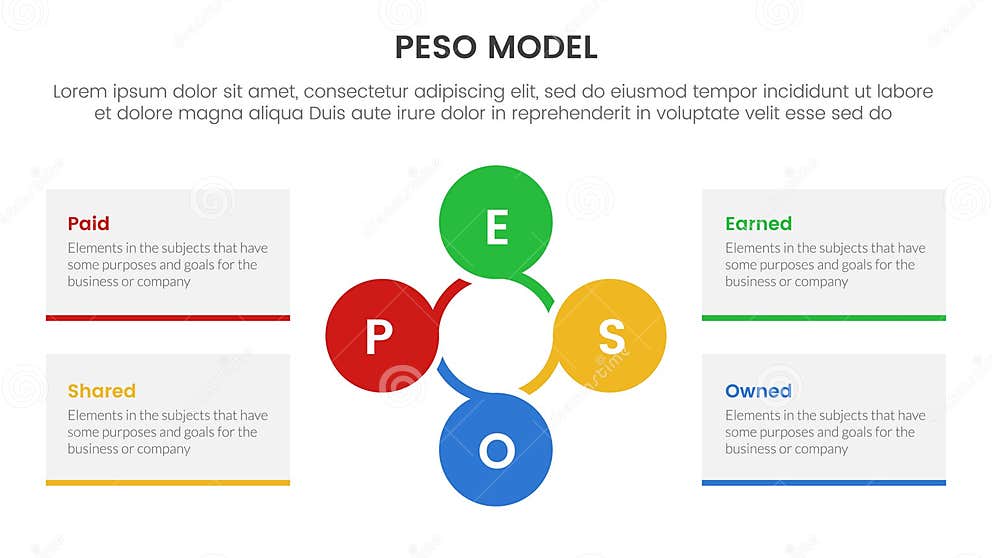 PESO MODEL

Lorem ipsum dolor sit amet, consectetur adipiscing elit, sed do eiusmod tempor incididunt ut labore et dolore magna aliqua Duis aute irure dolor in reprehenderit in voluptate velit esse sed do

Paid
Elements in the subjects that have some purposes and goals for the business or company

Shared
Elements in the subjects that have some purposes and goals for the business or company

E
P
S
O

Earned
Elements in the subjects that have some purposes and goals for the business or company

Owned
Elements in the subjects that have some purposes and goals for the business or company